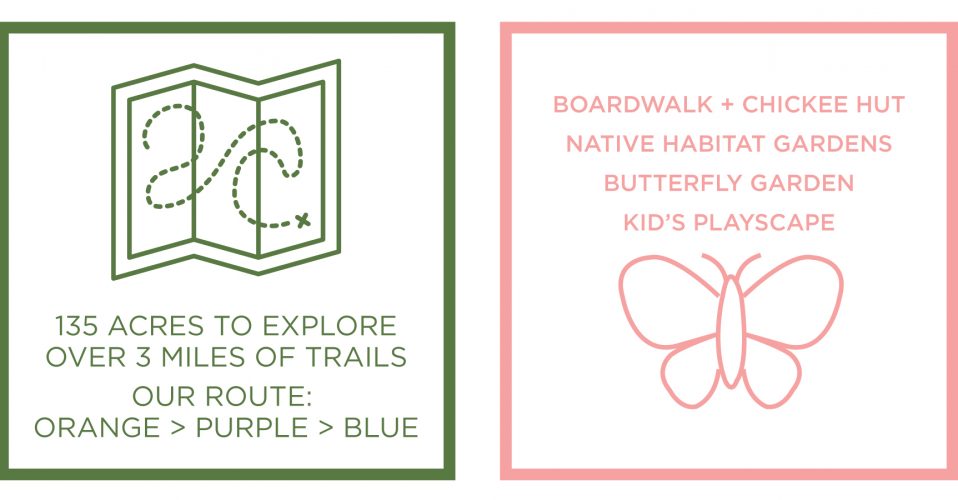 135 ACRES TO EXPLORE
OVER 3 MILES OF TRAILS
OUR ROUTE:
ORANGE > PURPLE > BLUE

BOARDWALK + CHICKEE HUT
NATIVE HABITAT GARDENS
BUTTERFLY GARDEN
KID'S PLAYSCAPE